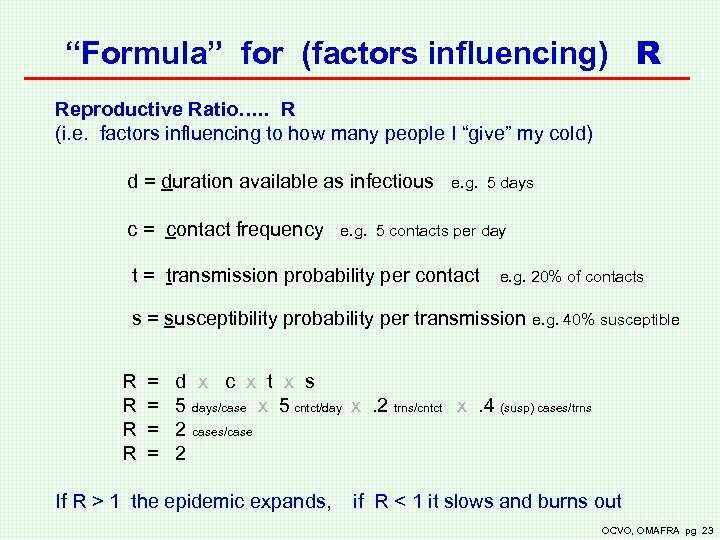 “Formula” for (factors influencing) R

Reproductive Ratio..... R
(i.e. factors influencing to how many people I “give” my cold)

d = duration available as infectious e.g. 5 days

c = contact frequency e.g. 5 contacts per day

t = transmission probability per contact e.g. 20% of contacts

s = susceptibility probability per transmission e.g. 40% susceptible

R = d x c x t x s
R = 5 days/case x 5 cntct/day x .2 trns/cntct x .4 (susp) cases/trns
R = 2 cases/case
R = 2

If R > 1 the epidemic expands, if R < 1 it slows and burns out

OCVO, OMAFRA pg 23